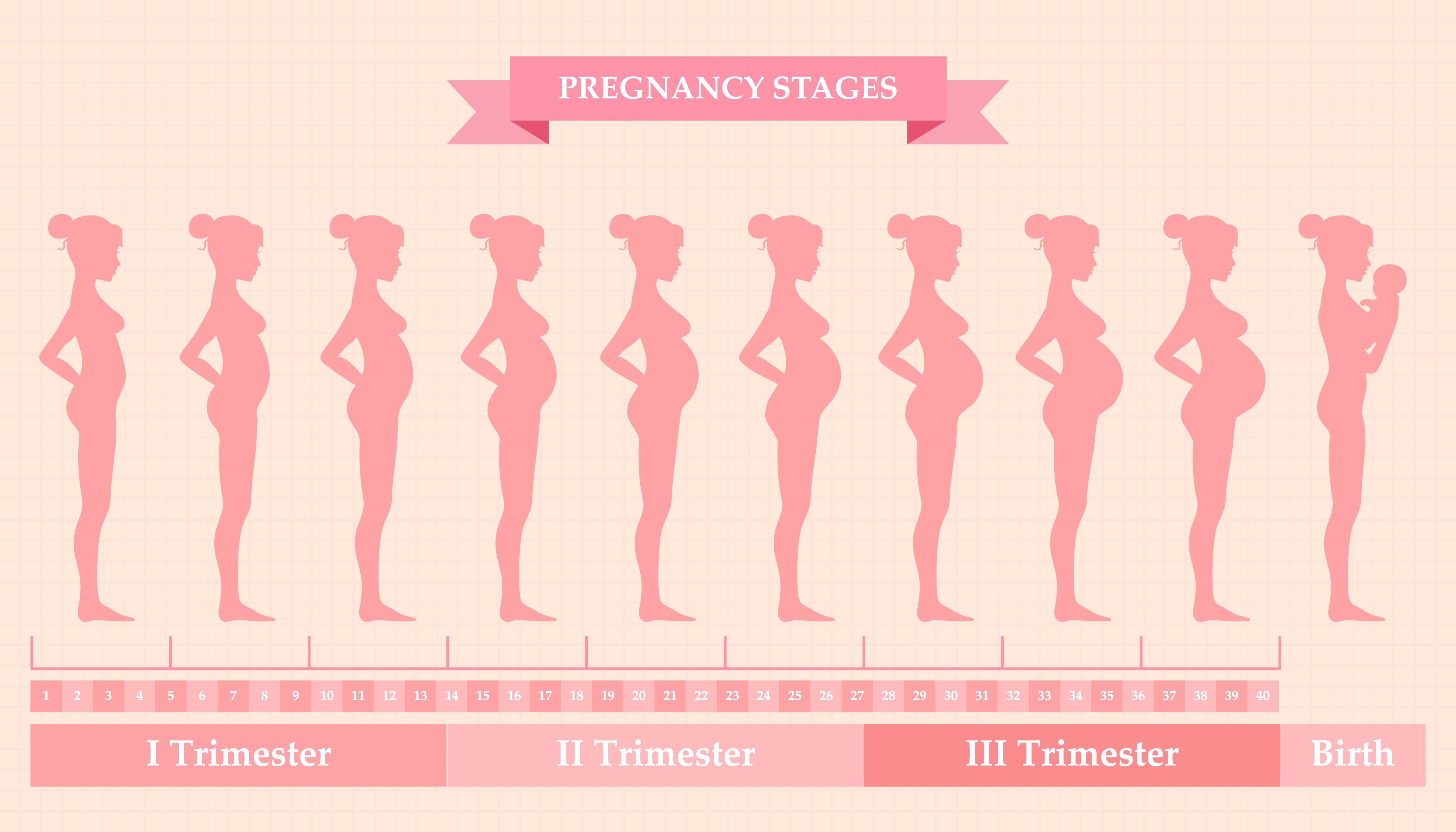 PREGNANCY STAGES

1 2 3 4 5 6 7 8 9 10 11 12 13 14 15 16 17 18 19 20 21 22 23 24 25 26 27 28 29 30 31 32 33 34 35 36 37 38 39 40

I Trimester

II Trimester

III Trimester

Birth